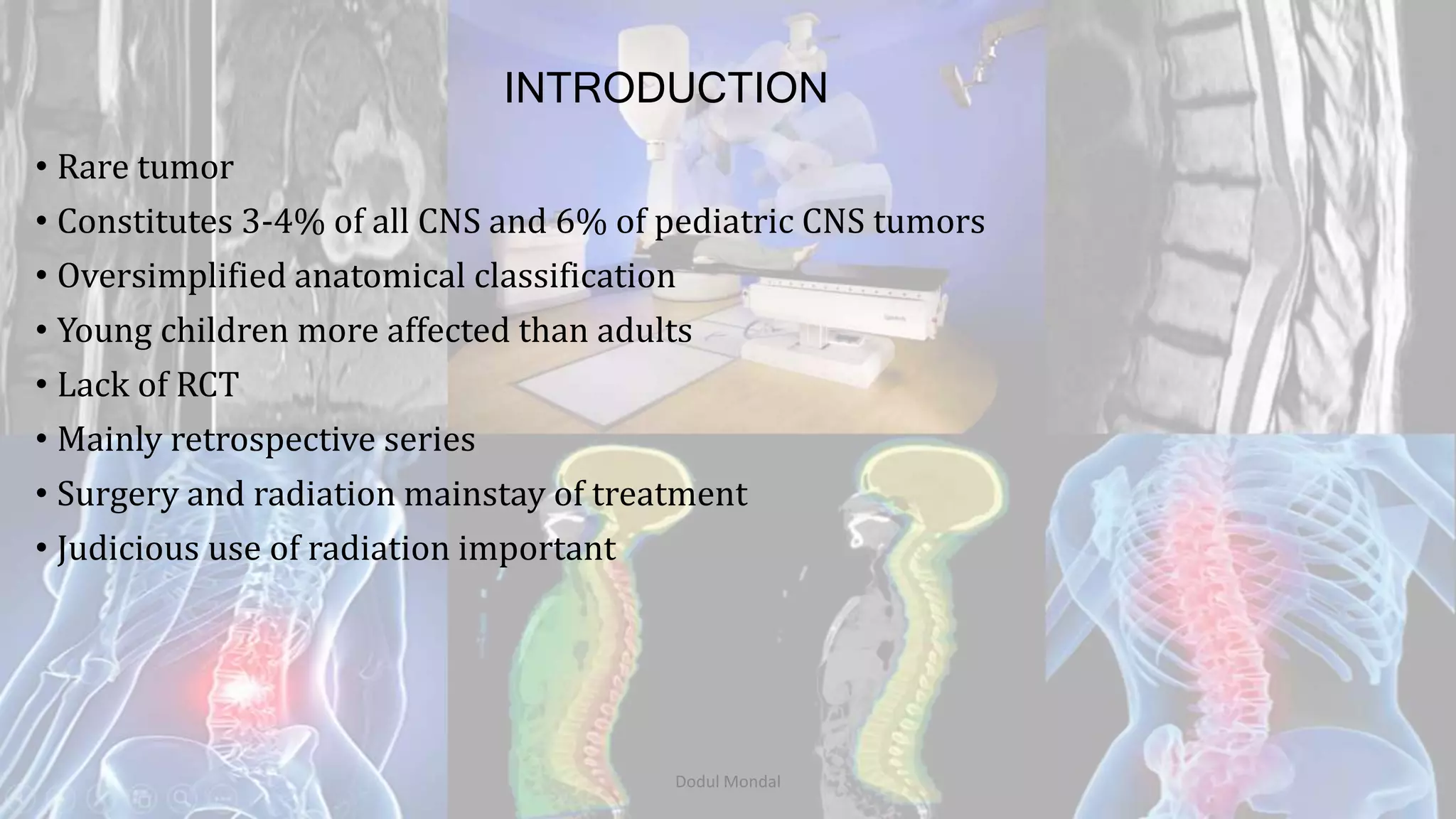 INTRODUCTION

• Rare tumor
• Constitutes 3-4% of all CNS and 6% of pediatric CNS tumors
• Oversimplified anatomical classification
• Young children more affected than adults
• Lack of RCT
• Mainly retrospective series
• Surgery and radiation mainstay of treatment
• Judicious use of radiation important

Dodul Mondal